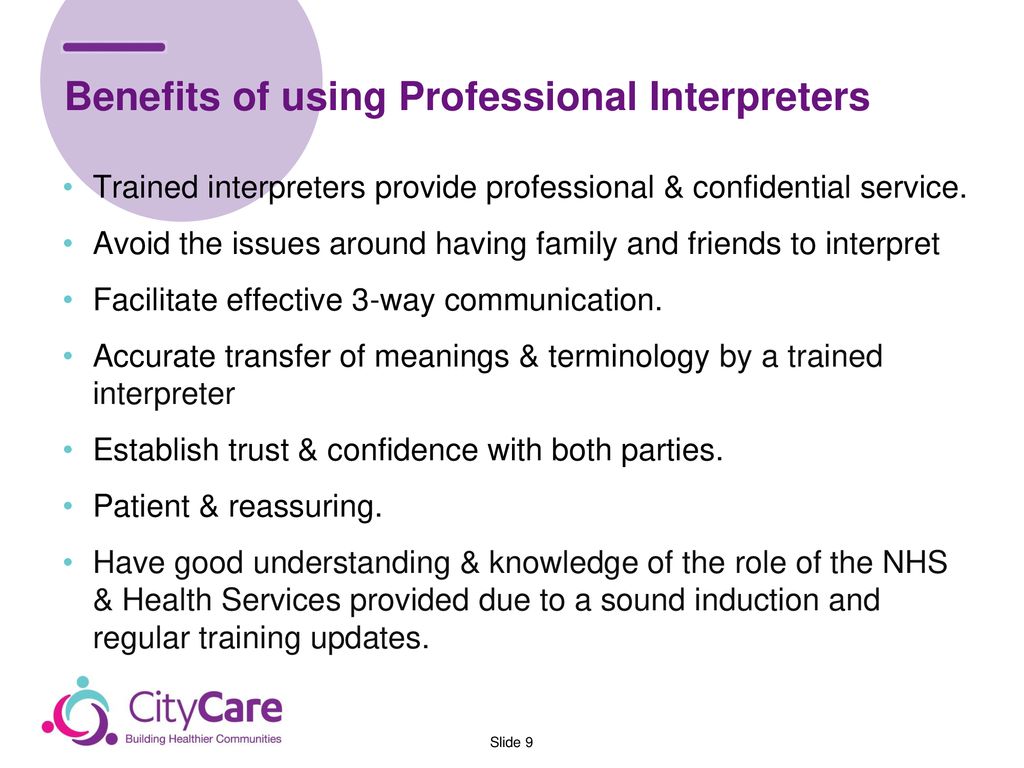 Benefits of using Professional Interpreters

• Trained interpreters provide professional & confidential service.
• Avoid the issues around having family and friends to interpret
• Facilitate effective 3-way communication.
• Accurate transfer of meanings & terminology by a trained interpreter
• Establish trust & confidence with both parties.
• Patient & reassuring.
• Have good understanding & knowledge of the role of the NHS & Health Services provided due to a sound induction and regular training updates.

CityCare
Building Healthier Communities

Slide 9